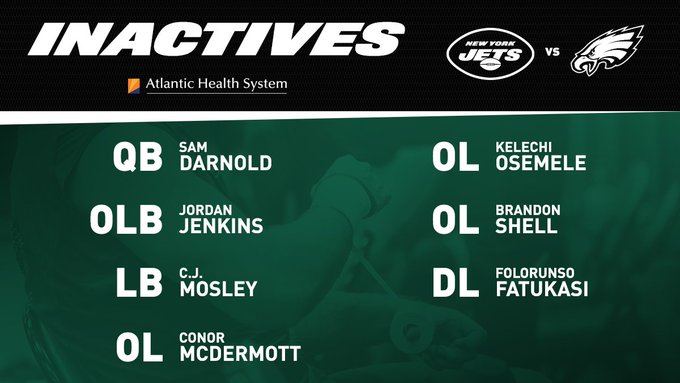 INACTIVES

Atlantic Health System

NEW YORK JETS VS

QB SAM DARNOLD

OLB JORDAN JENKINS

LB C.J. MOSLEY

OL CONOR MCDERMOTT

OL KELECHI OSEMELE

OL BRANDON SHELL

DL FOLORUNSO FATUKASI